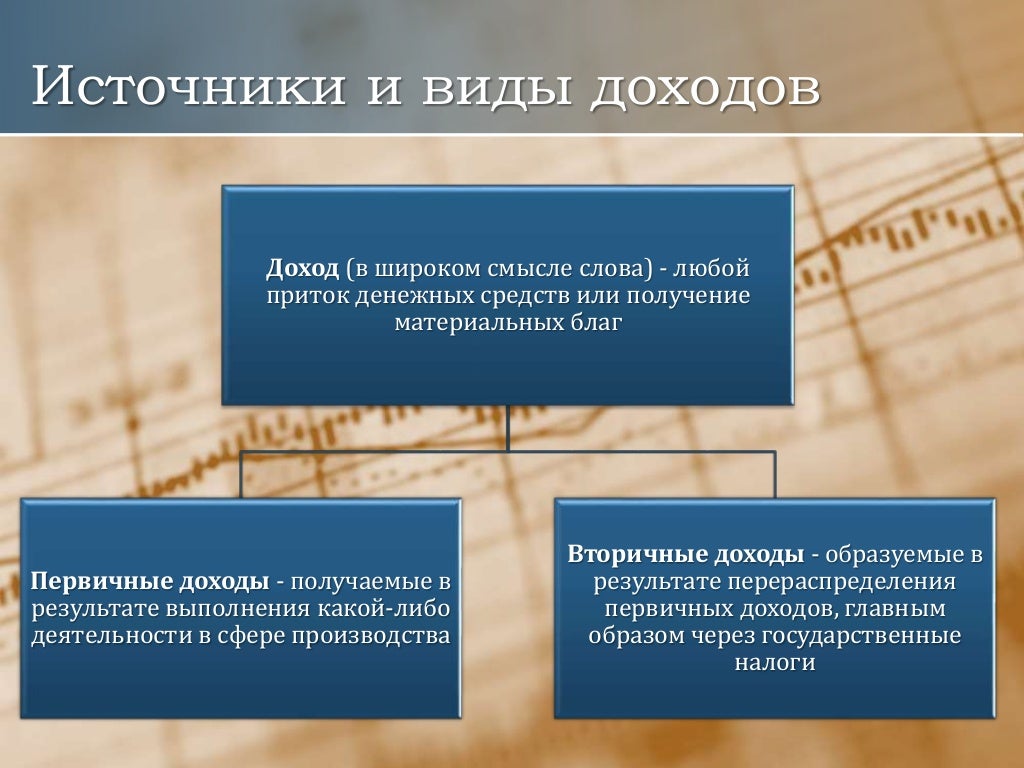 Источники и виды доходов

Доход (в широком смысле слова) - любой приток денежных средств или получение материальных благ

Первичные доходы - получаемые в результате выполнения какой-либо деятельности в сфере производства

Вторичные доходы - образуемые в результате перераспределения первичных доходов, главным образом через государственные налоги